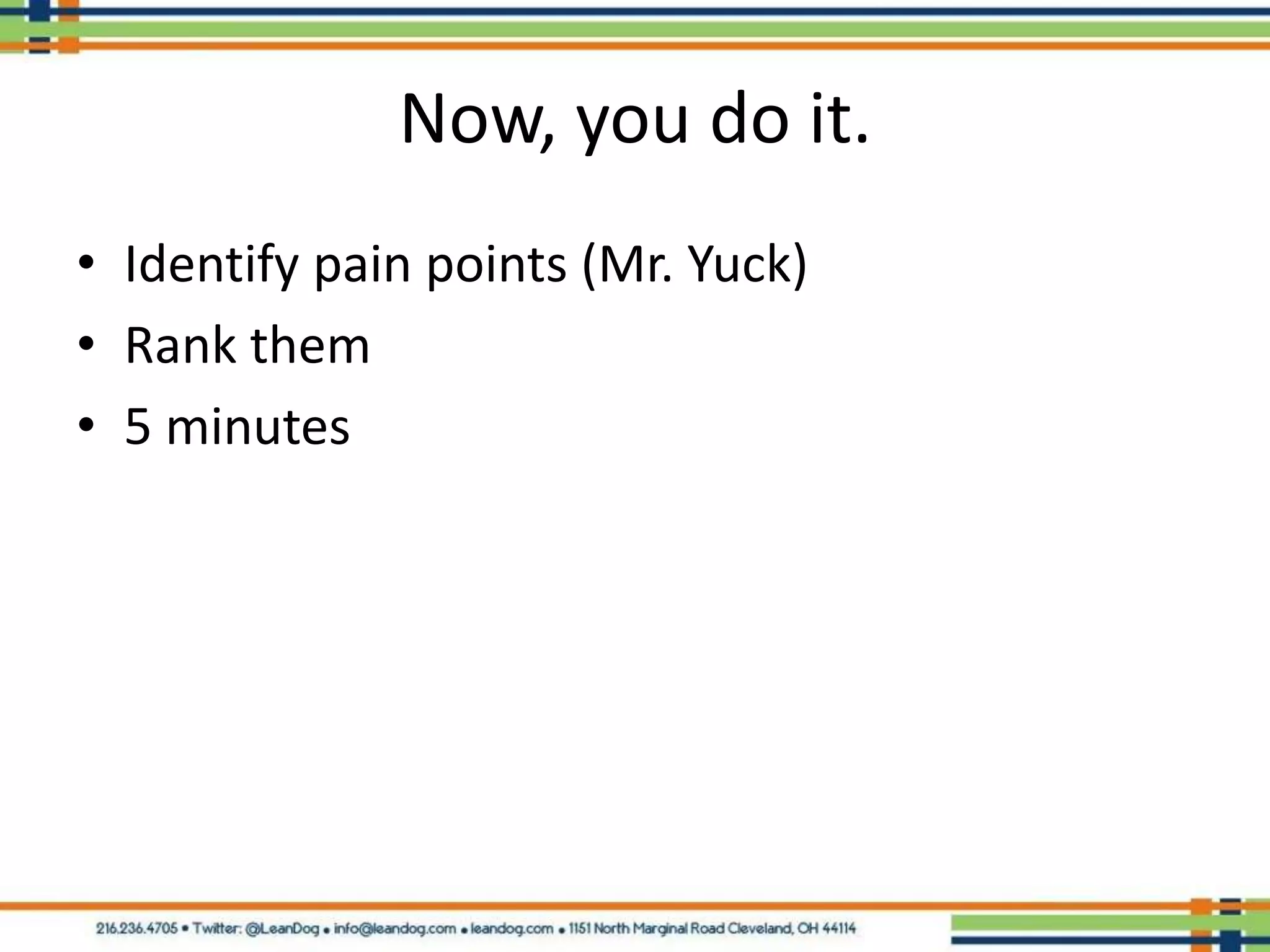 Now, you do it.

• Identify pain points (Mr. Yuck)
• Rank them
• 5 minutes

216.236.4705 • Twitter: @LeanDog • info@leandog.com • leandog.com • 1151 North Marginal Road Cleveland, OH 44114